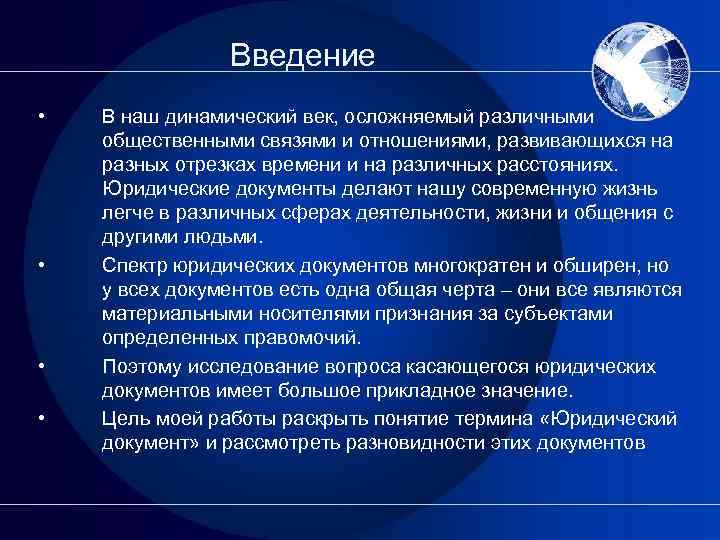 Введение

• В наш динамический век, осложняемый различными общественными связями и отношениями, развивающихся на разных отрезках времени и на различных расстояниях. Юридические документы делают нашу современную жизнь легче в различных сферах деятельности, жизни и общения с другими людьми.

• Спектр юридических документов многократен и обширен, но у всех документов есть одна общая черта – они все являются материальными носителями признания за субъектами определенных правомочий.

• Поэтому исследование вопроса касающегося юридических документов имеет большое прикладное значение.

• Цель моей работы раскрыть понятие термина «Юридический документ» и рассмотреть разновидности этих документов